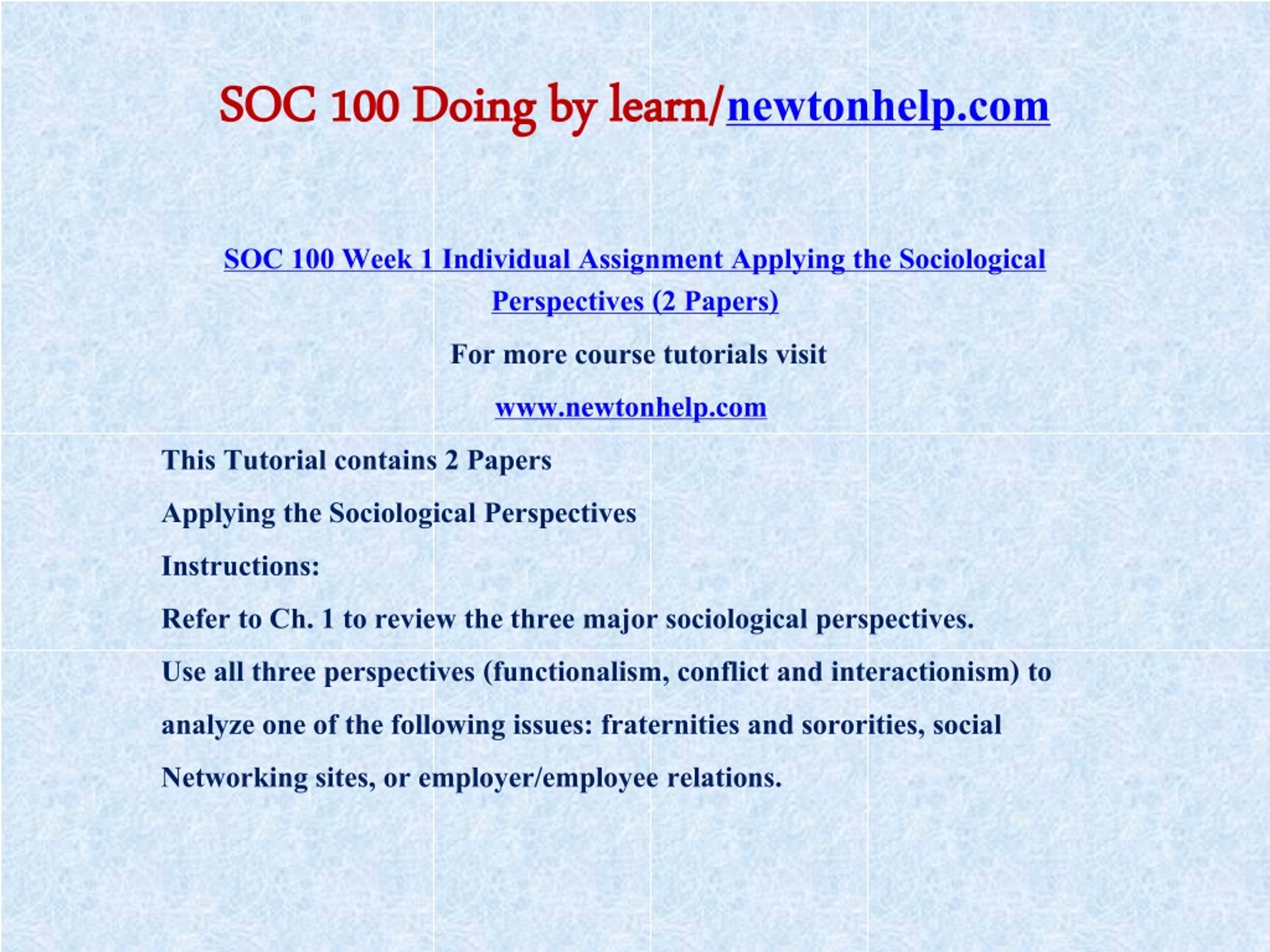 SOC 100 Doing by learn/newtonhelp.com

SOC 100 Week 1 Individual Assignment Applying the Sociological Perspectives (2 Papers)

For more course tutorials visit

www.newtonhelp.com

This Tutorial contains 2 Papers

Applying the Sociological Perspectives

Instructions:

Refer to Ch. 1 to review the three major sociological perspectives.

Use all three perspectives (functionalism, conflict and interactionism) to analyze one of the following issues: fraternities and sororities, social Networking sites, or employer/employee relations.